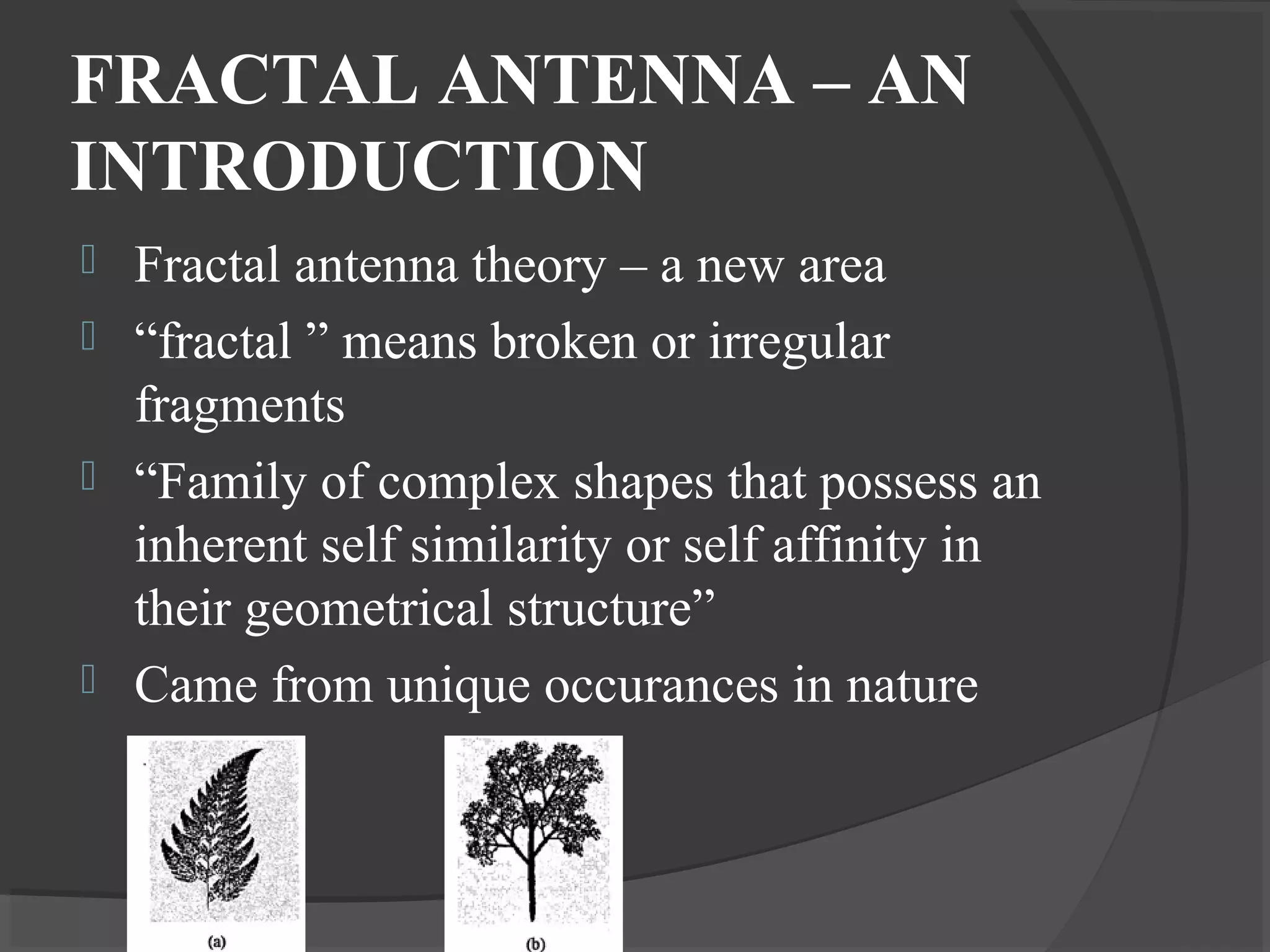 FRACTAL ANTENNA – AN INTRODUCTION

Fractal antenna theory – a new area

“fractal ” means broken or irregular fragments

“Family of complex shapes that possess an inherent self similarity or self affinity in their geometrical structure”

Came from unique occurances in nature

(a)

(b)